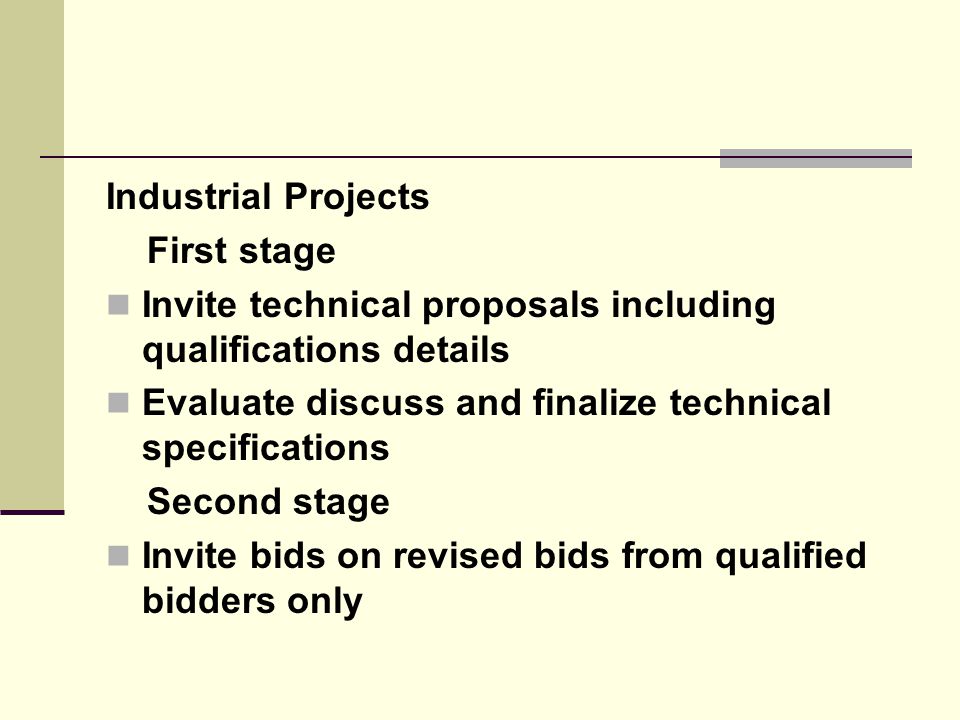 Industrial Projects

First stage

- Invite technical proposals including qualifications details
- Evaluate discuss and finalize technical specifications

Second stage

- Invite bids on revised bids from qualified bidders only